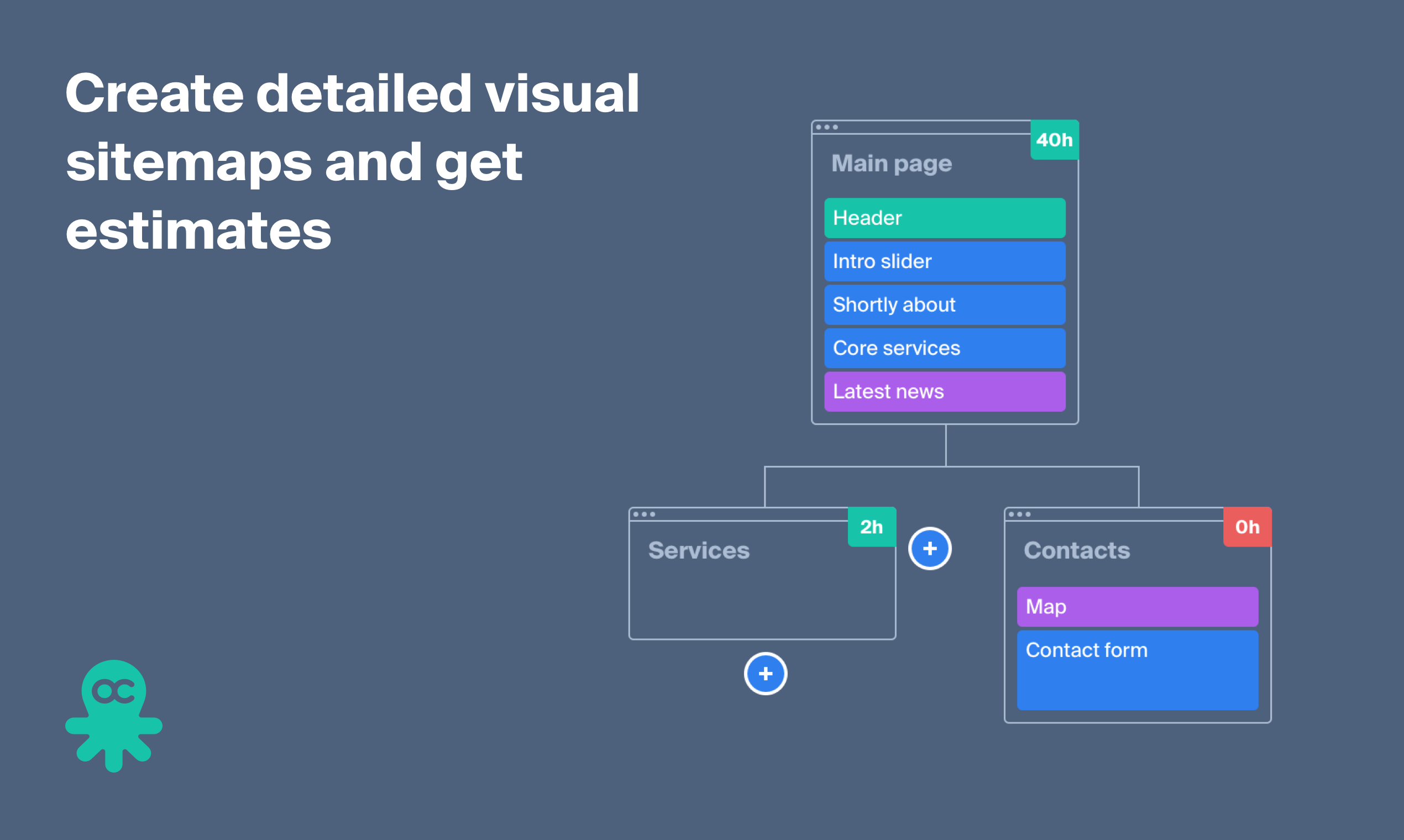 Create detailed visual sitemaps and get estimates

40h
Main page
Header
Intro slider
Shortly about
Core services
Latest news

2h
Services

+

+

0h
Contacts
Map
Contact form